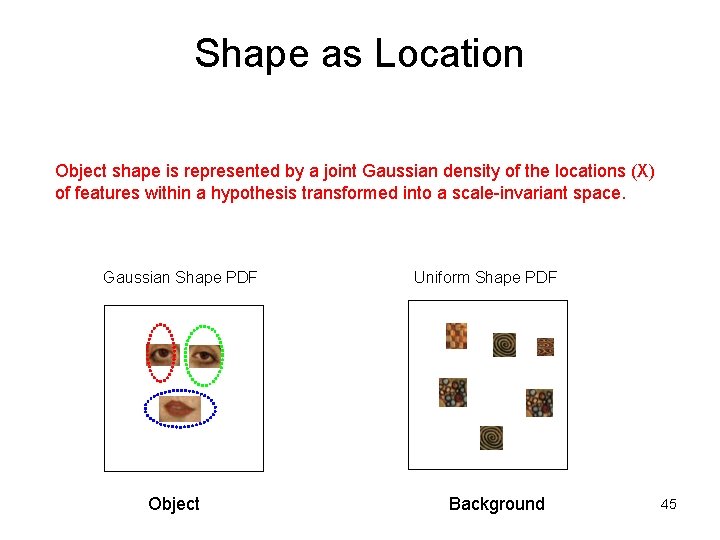 Shape as Location

Object shape is represented by a joint Gaussian density of the locations (X) of features within a hypothesis transformed into a scale-invariant space.

Gaussian Shape PDF

Uniform Shape PDF

Object

Background

45